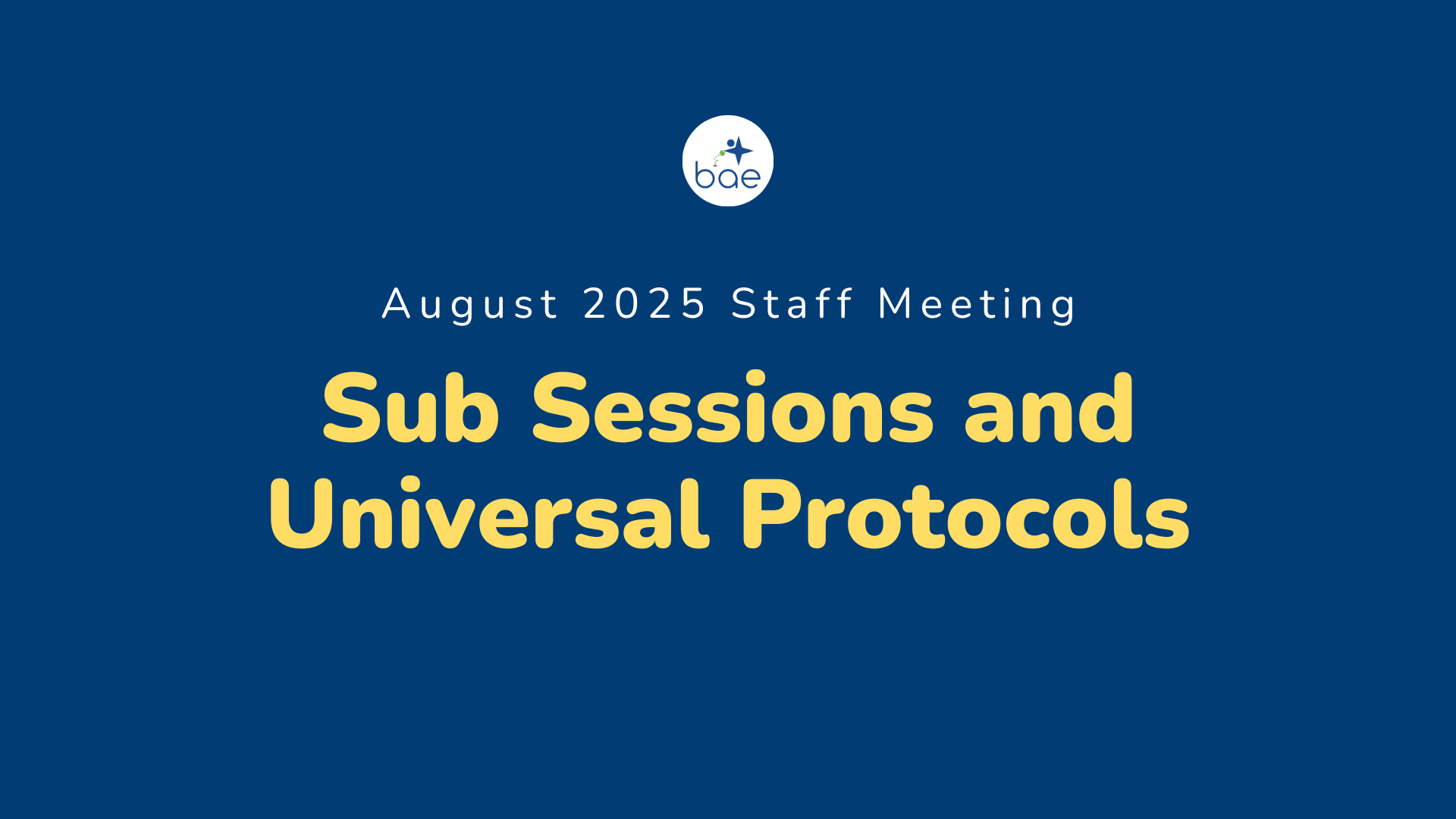 bae

August 2025 Staff Meeting

Sub Sessions and Universal Protocols